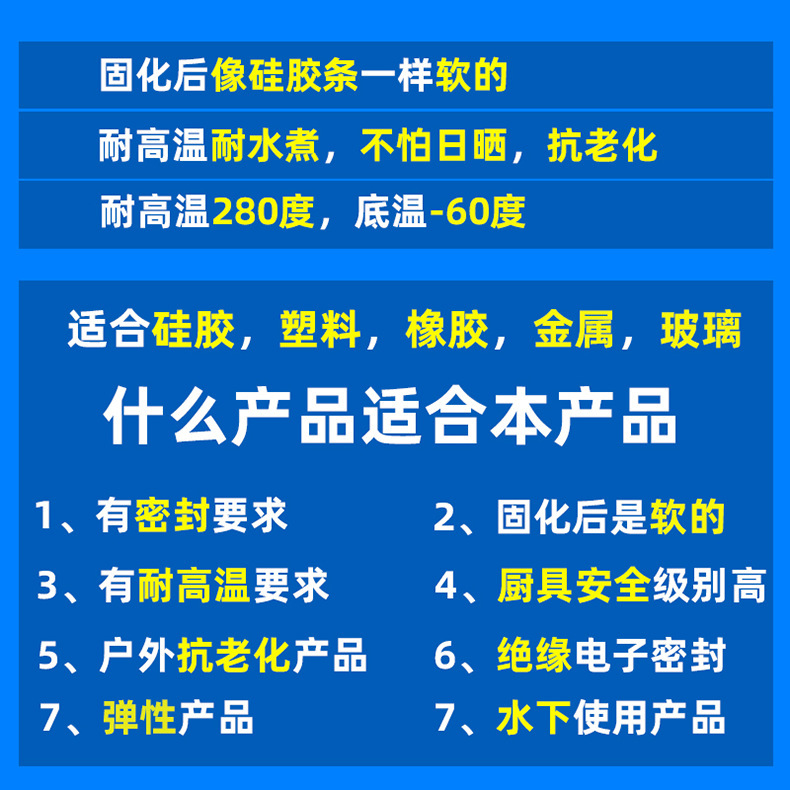 固化后像硅胶条一样软的

耐高温耐水煮，不怕日晒，抗老化

耐高温280度，底温-60度

适合硅胶，塑料，橡胶，金属，玻璃

什么产品适合本产品

1、有密封要求

2、固化后是软的

3、有耐高温要求

4、厨具安全级别高

5、户外抗老化产品

6、绝缘电子密封

7、弹性产品

7、水下使用产品